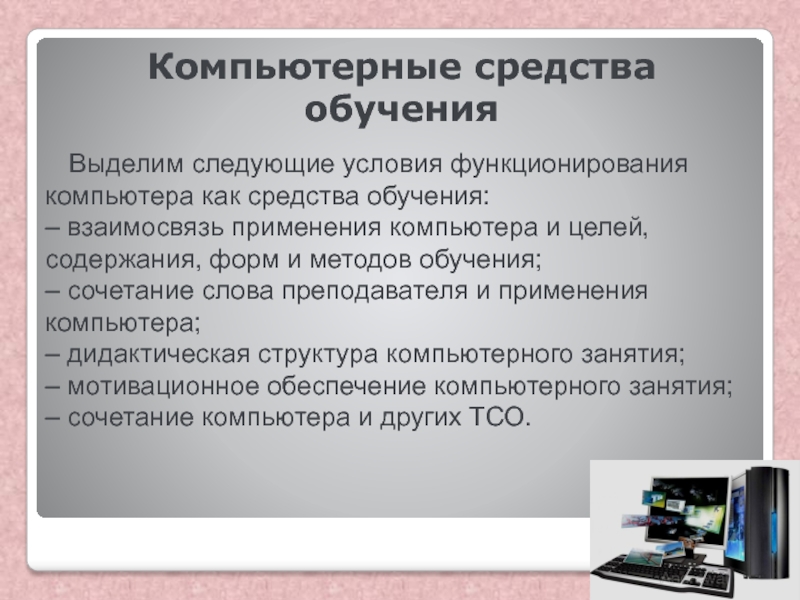 Компьютерные средства обучения

Выделим следующие условия функционирования компьютера как средства обучения:
– взаимосвязь применения компьютера и целей, содержания, форм и методов обучения;
– сочетание слова преподавателя и применения компьютера;
– дидактическая структура компьютерного занятия;
– мотивационное обеспечение компьютерного занятия;
– сочетание компьютера и других ТСО.